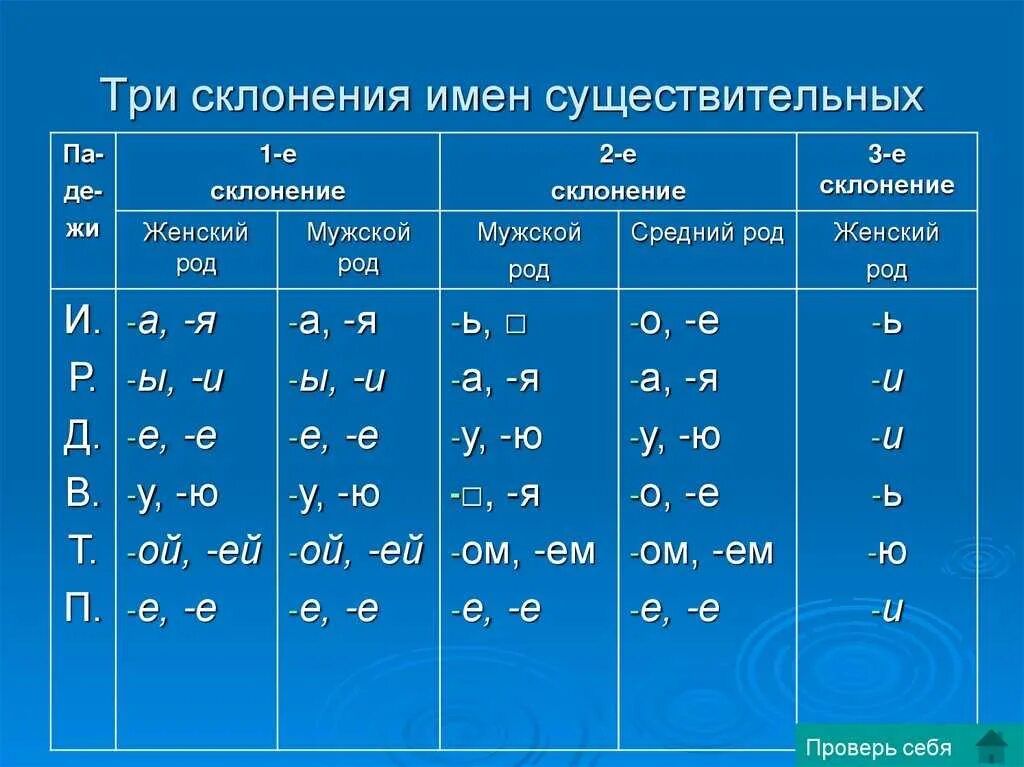 Три склонения имен существительных

| Падежи | 1-е склонение | | 2-е склонение | | 3-е склонение |
|---|---|---|---|---|---|
| | Женский род | Мужской род | Мужской род | Средний род | Женский род |
| И. | -а, -я | -а, -я | -ь, □ | -о, -е | -ь |
| Р. | -ы, -и | -ы, -и | -а, -я | -а, -я | -и |
| Д. | -е, -е | -е, -е | -у, -ю | -у, -ю | -и |
| В. | -у, -ю | -у, -ю | -□, -я | -о, -е | -ь |
| Т. | -ой, -ей | -ой, -ей | -ом, -ем | -ом, -ем | -ю |
| П. | -е, -е | -е, -е | -е, -е | -е, -е | -и |

Проверь себя